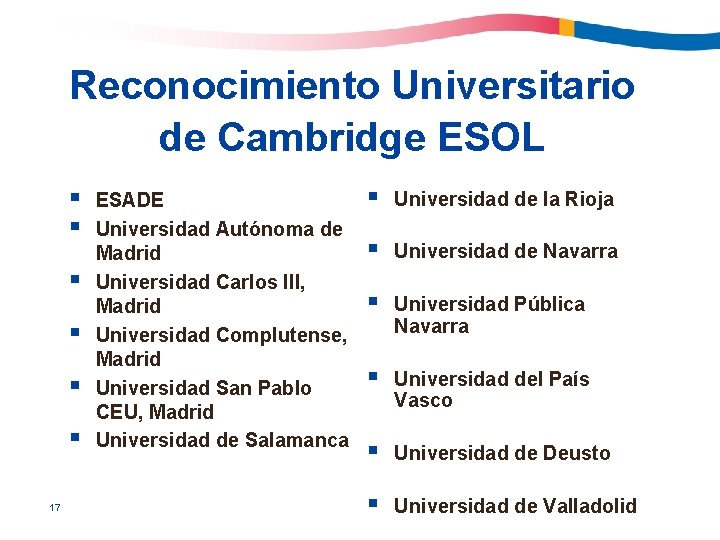 Reconocimiento Universitario de Cambridge ESOL

- ESADE
- Universidad Autónoma de Madrid
- Universidad Carlos III, Madrid
- Universidad Complutense, Madrid
- Universidad San Pablo CEU, Madrid
- Universidad de Salamanca

- Universidad de la Rioja
- Universidad de Navarra
- Universidad Pública Navarra
- Universidad del País Vasco
- Universidad de Deusto
- Universidad de Valladolid

17